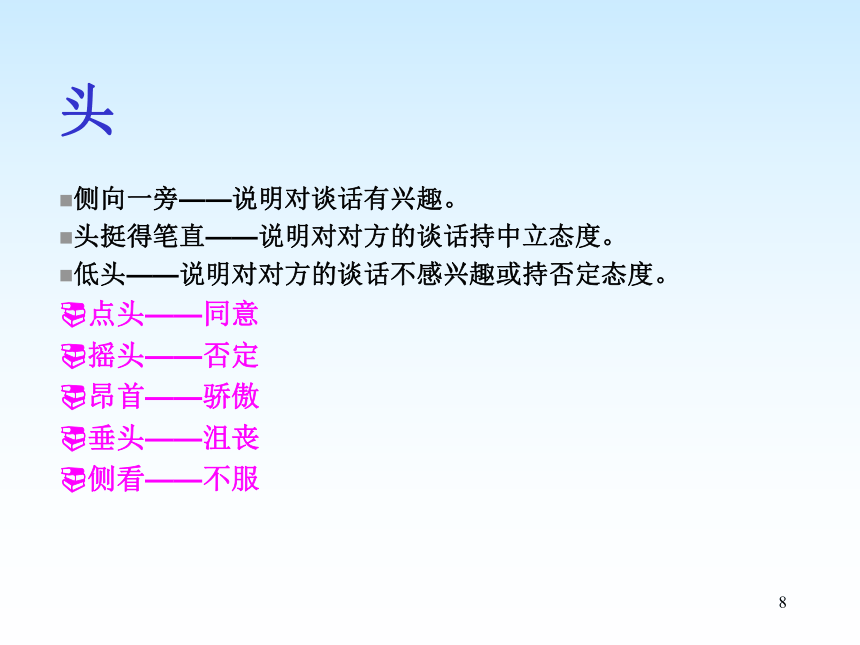 头

侧向一旁——说明对谈话有兴趣。

头挺得笔直——说明对对方的谈话持中立态度。

低头——说明对对方的谈话不感兴趣或持否定态度。

点头——同意

摇头——否定

昂首——骄傲

垂头——沮丧

侧看——不服

8